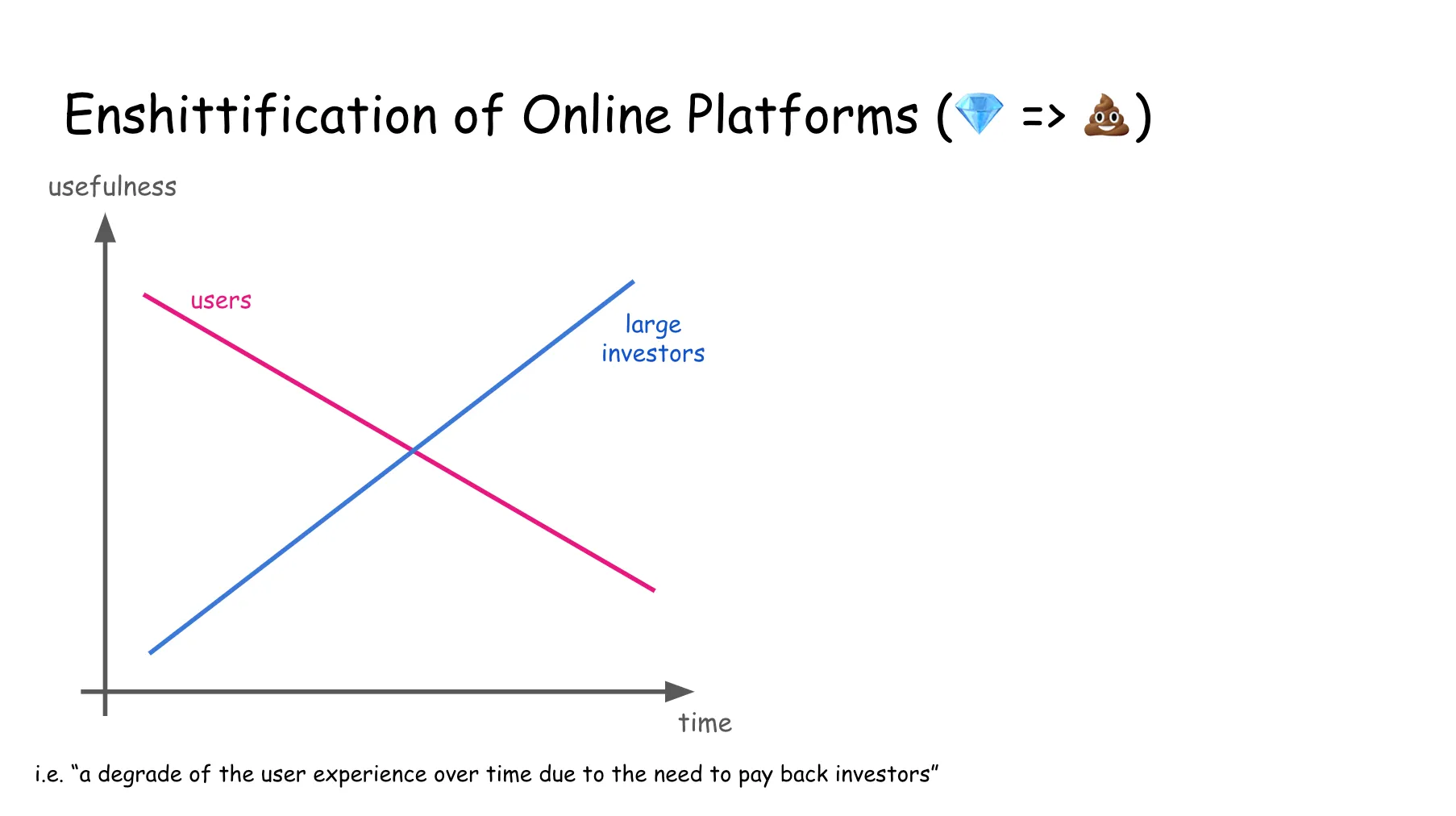 Enshittification of Online Platforms (💎 => 💩)

usefulness

users

large investors

time

i.e. “a degrade of the user experience over time due to the need to pay back investors”